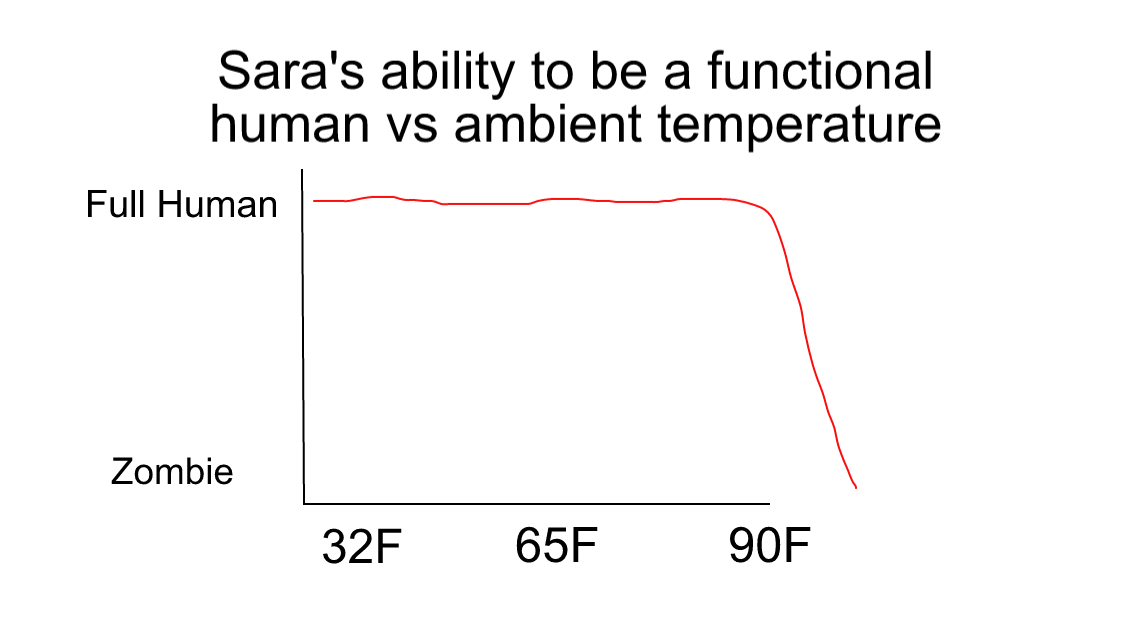 Sara's ability to be a functional human vs ambient temperature

Full Human

Zombie

32F 65F 90F